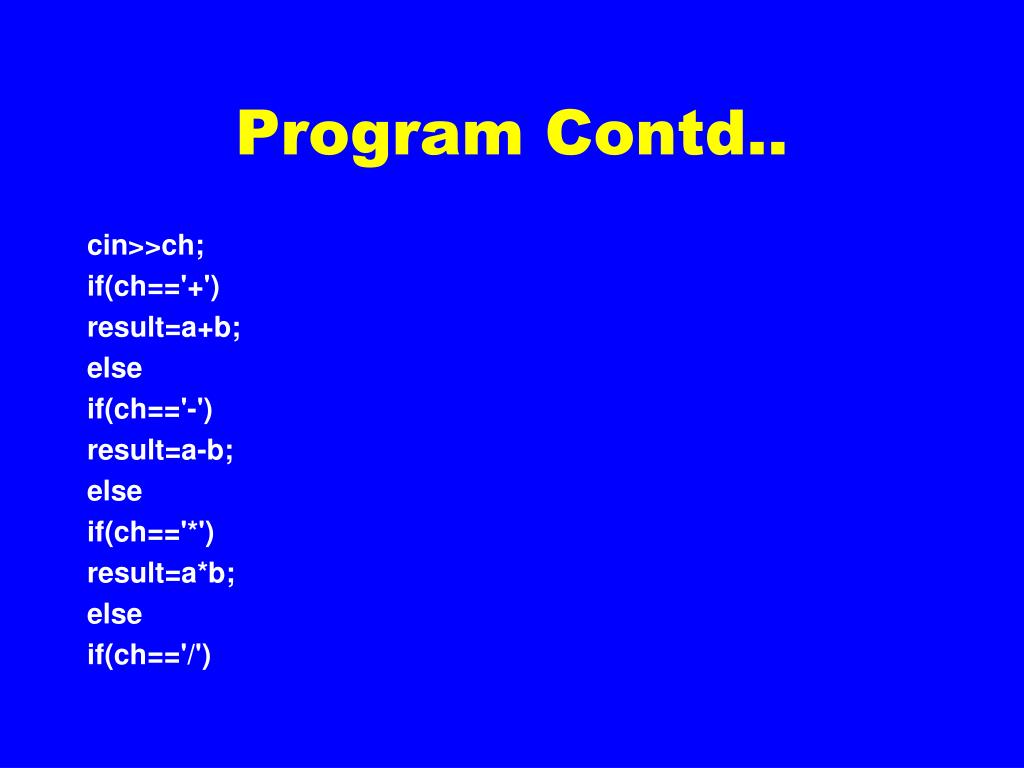 Program Contd..

cin>>ch;
if(ch=='+')
result=a+b;
else
if(ch=='-')
result=a-b;
else
if(ch=='*')
result=a*b;
else
if(ch=='/')